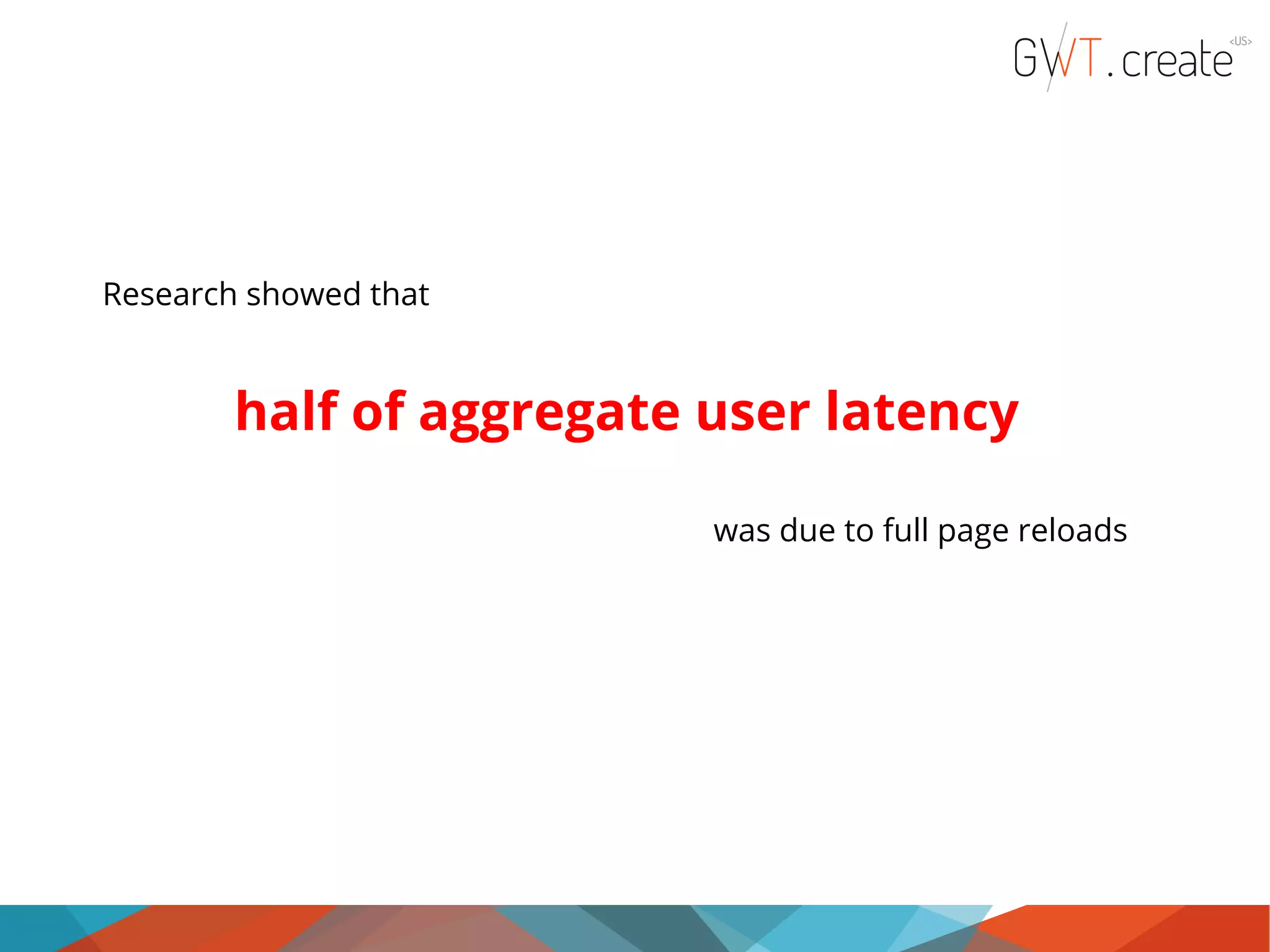 GWT.create <US>

Research showed that

half of aggregate user latency

was due to full page reloads